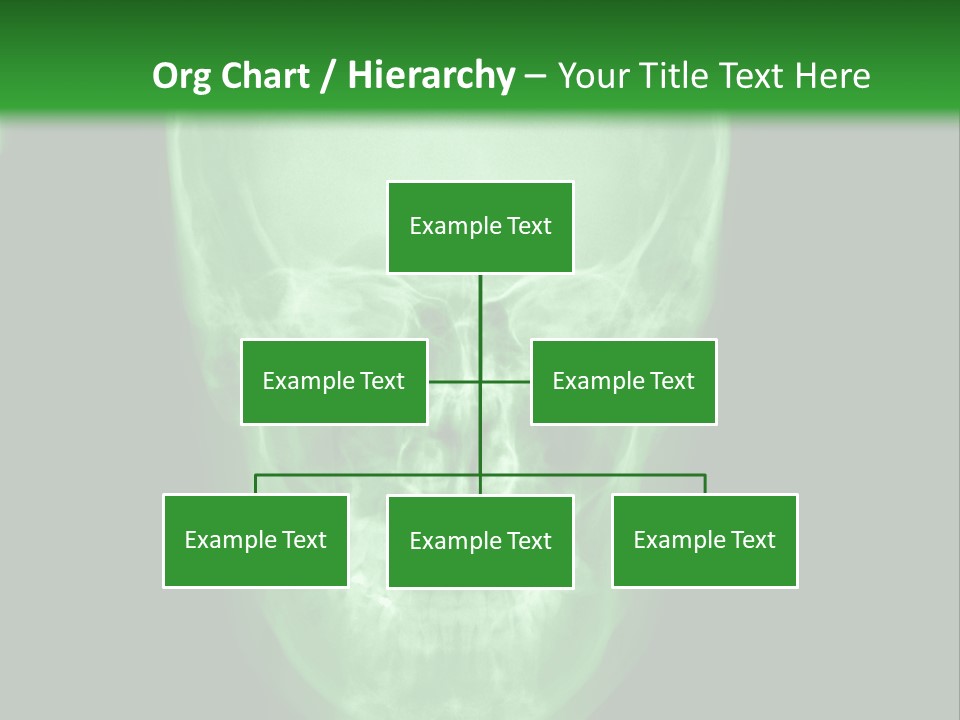 Org Chart / Hierarchy – Your Title Text Here

Example Text

Example Text

Example Text

Example Text

Example Text

Example Text